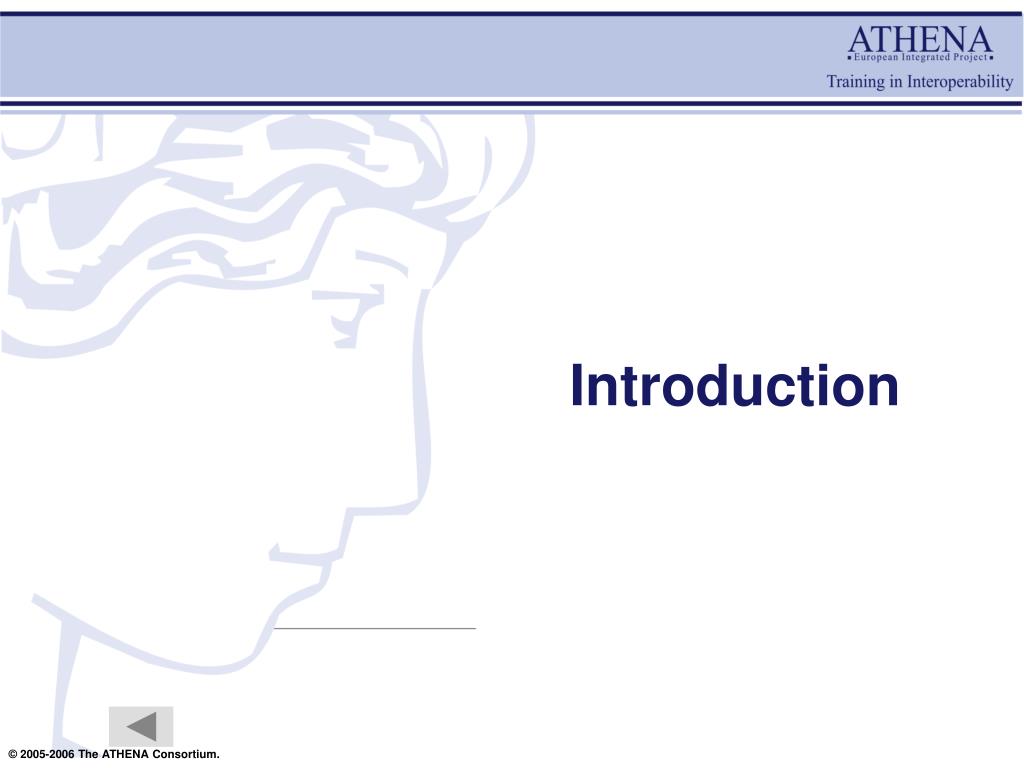 ATHENA
▪European Integrated Project▪
Training in Interoperability

Introduction

© 2005-2006 The ATHENA Consortium.